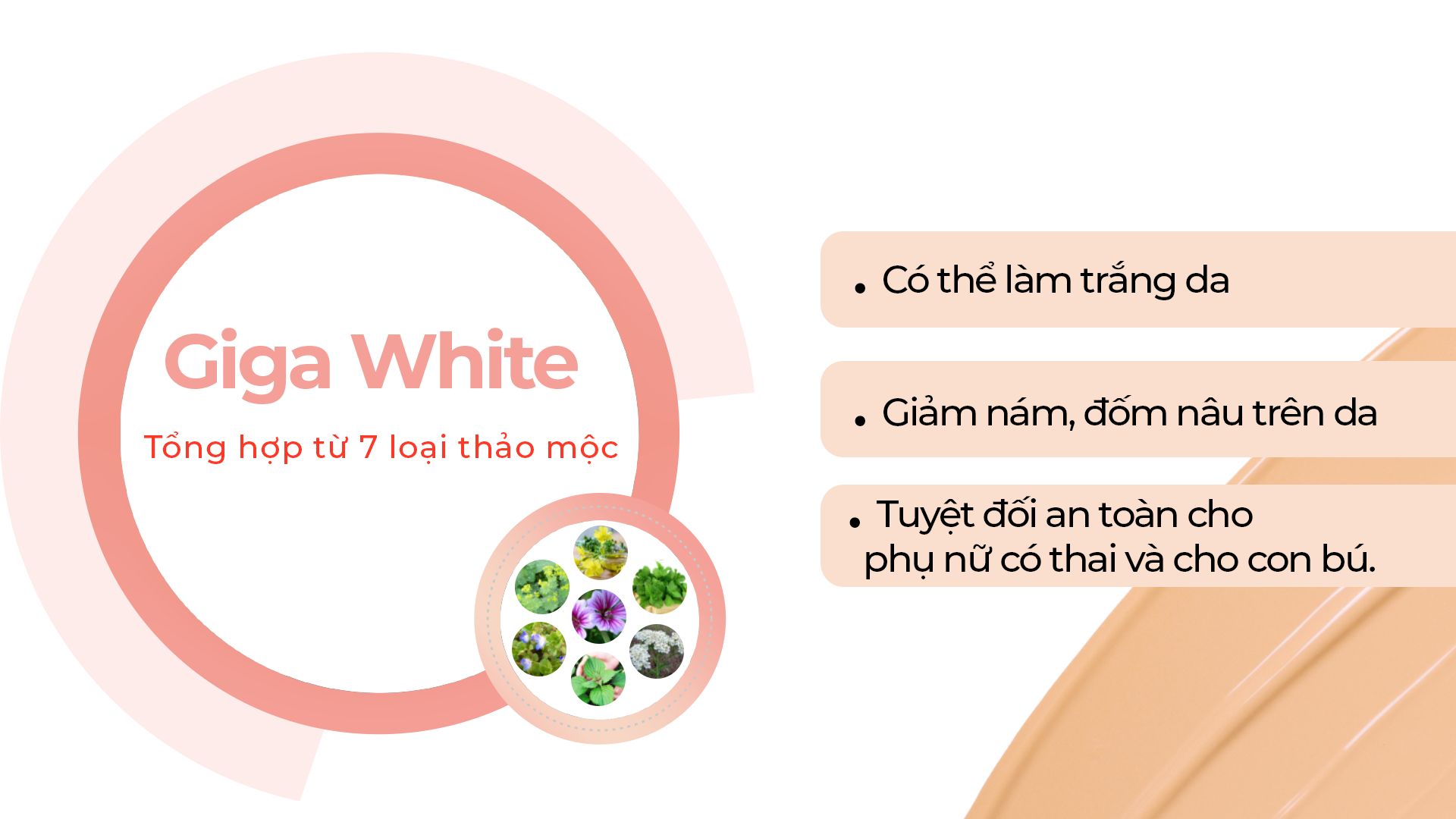 Giga White

Tổng hợp từ 7 loại thảo mộc

• Có thể làm trắng da

• Giảm nám, đốm nâu trên da

• Tuyệt đối an toàn cho phụ nữ có thai và cho con bú.